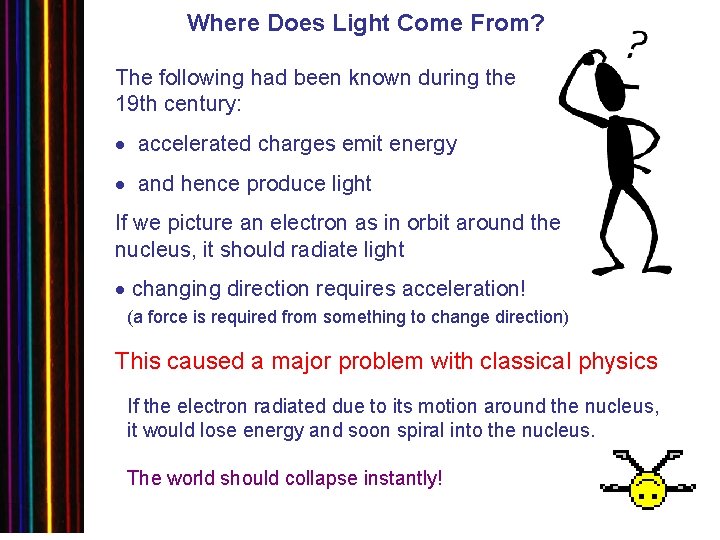 Where Does Light Come From?

?

The following had been known during the 19th century:

• accelerated charges emit energy

• and hence produce light

If we picture an electron as in orbit around the nucleus, it should radiate light

• changing direction requires acceleration!
(a force is required from something to change direction)

This caused a major problem with classical physics

If the electron radiated due to its motion around the nucleus, it would lose energy and soon spiral into the nucleus.

The world should collapse instantly!